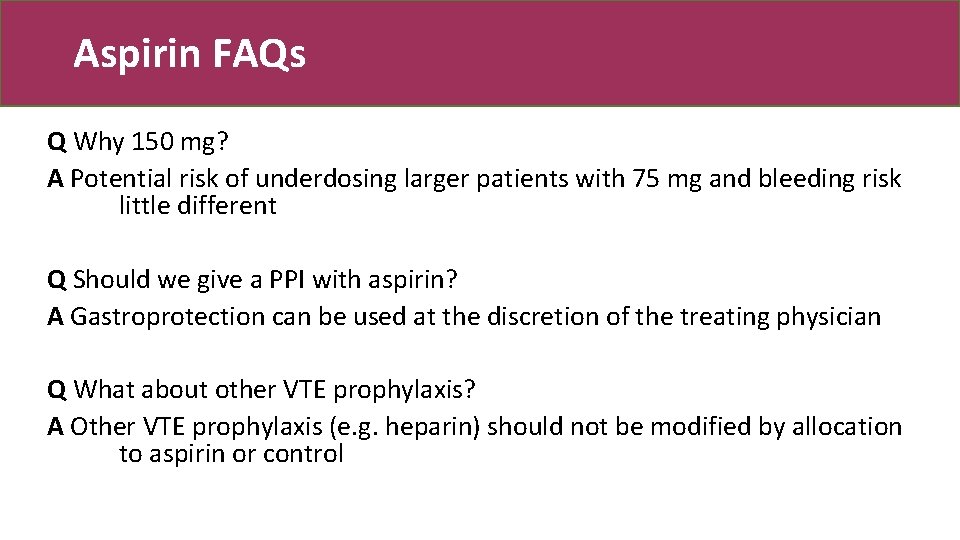 Aspirin FAQs

Q Why 150 mg?
A Potential risk of underdosing larger patients with 75 mg and bleeding risk little different

Q Should we give a PPI with aspirin?
A Gastroprotection can be used at the discretion of the treating physician

Q What about other VTE prophylaxis?
A Other VTE prophylaxis (e.g. heparin) should not be modified by allocation to aspirin or control